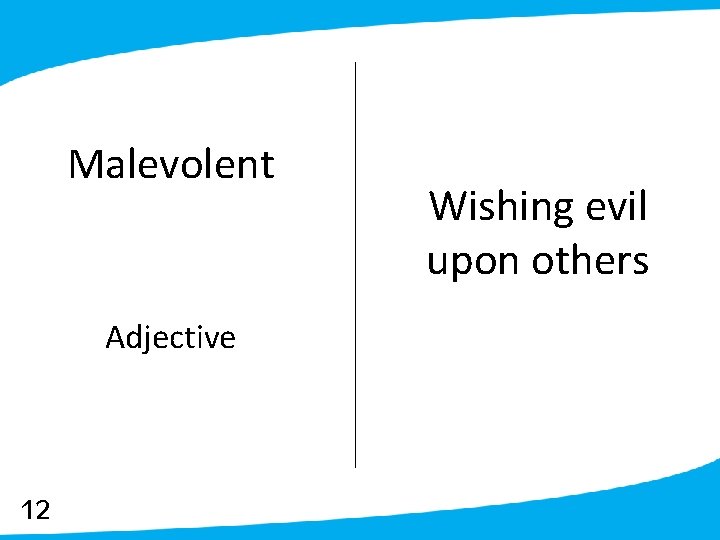 Malevolent

Adjective

Wishing evil upon others

12